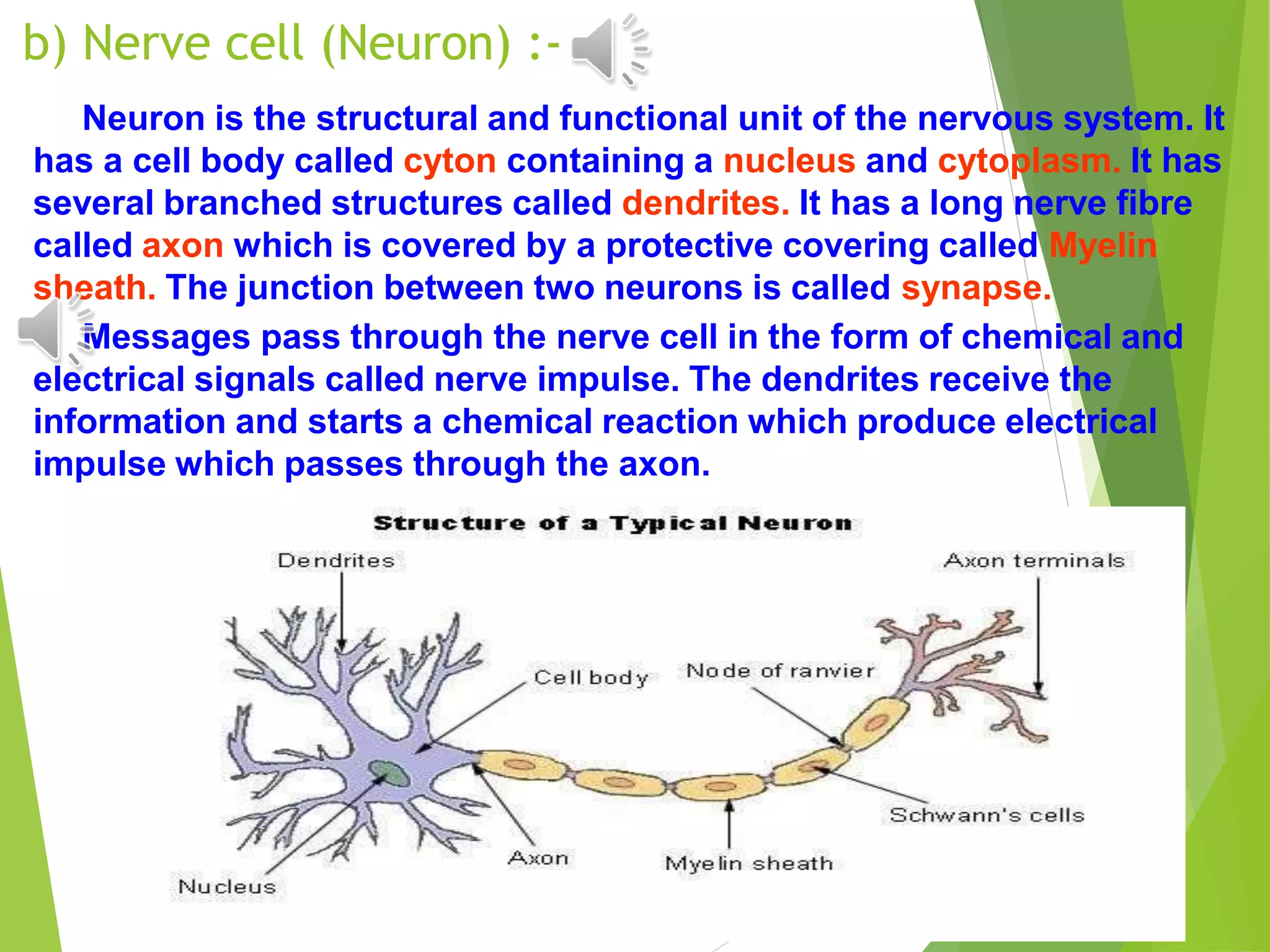 b) Nerve cell (Neuron) :-

Neuron is the structural and functional unit of the nervous system. It has a cell body called cyton containing a nucleus and cytoplasm. It has several branched structures called dendrites. It has a long nerve fibre called axon which is covered by a protective covering called Myelin sheath. The junction between two neurons is called synapse.

Messages pass through the nerve cell in the form of chemical and electrical signals called nerve impulse. The dendrites receive the information and starts a chemical reaction which produce electrical impulse which passes through the axon.

Structure of a Typical Neuron

Dendrites

Axon terminals

Cell body

Node of ranvier

Schwann's cells

Axon

Myelin sheath

Nucleus